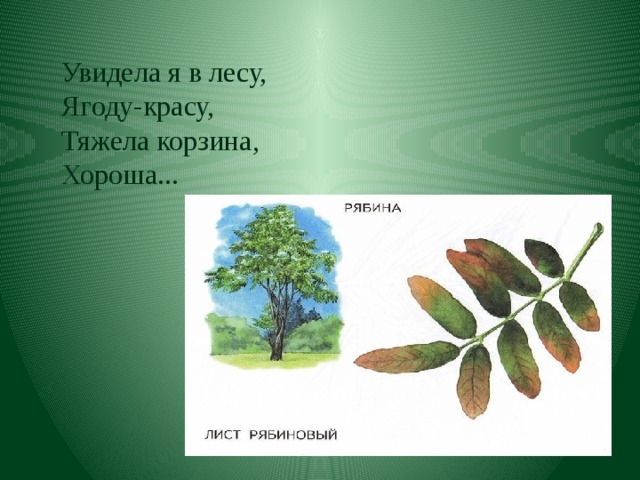 Увидела я в лесу,
Ягоду-красу,
Тяжела корзина,
Хороша...

РЯБИНА

ЛИСТ РЯБИНОВЫЙ